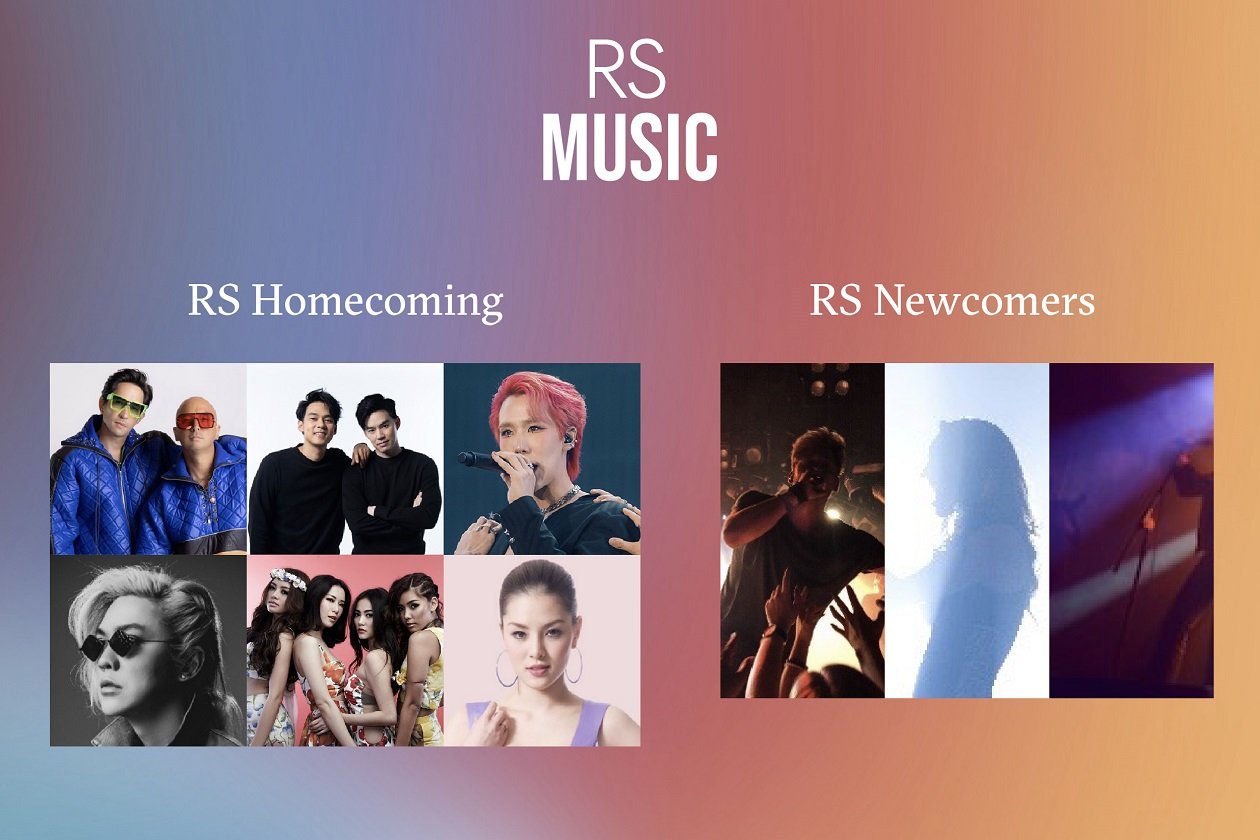 RS
MUSIC

RS Homecoming

RS Newcomers